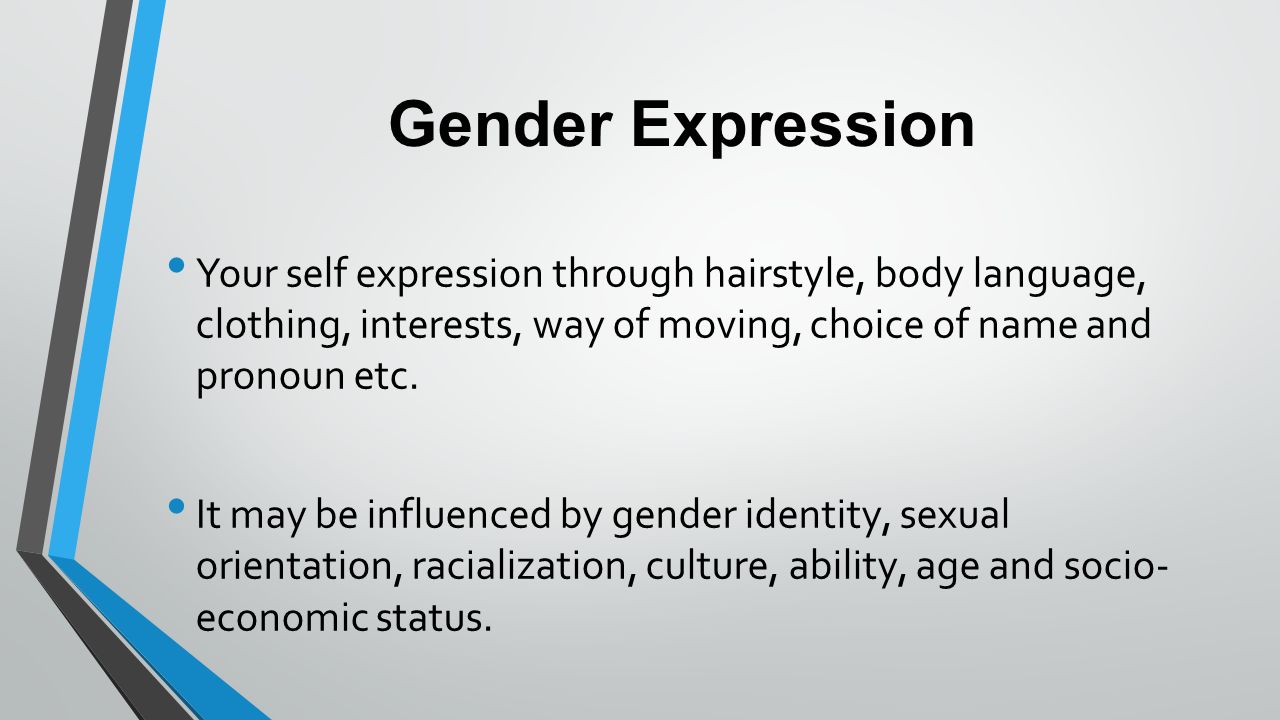 Gender Expression

• Your self expression through hairstyle, body language, clothing, interests, way of moving, choice of name and pronoun etc.

• It may be influenced by gender identity, sexual orientation, racialization, culture, ability, age and socio-economic status.